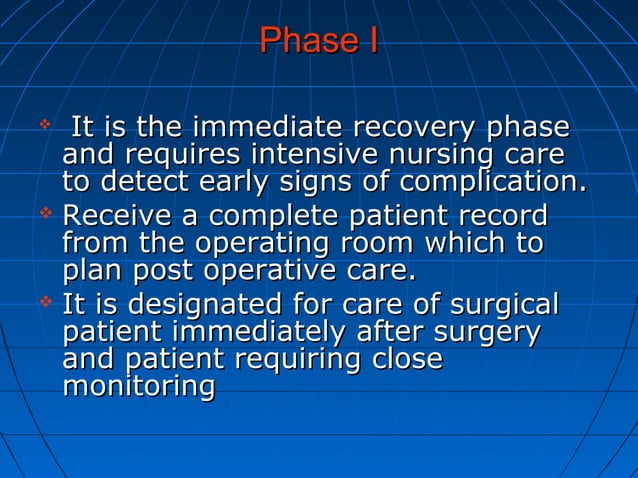 Phase I

❖ It is the immediate recovery phase and requires intensive nursing care to detect early signs of complication.
❖ Receive a complete patient record from the operating room which to plan post operative care.
❖ It is designated for care of surgical patient immediately after surgery and patient requiring close monitoring